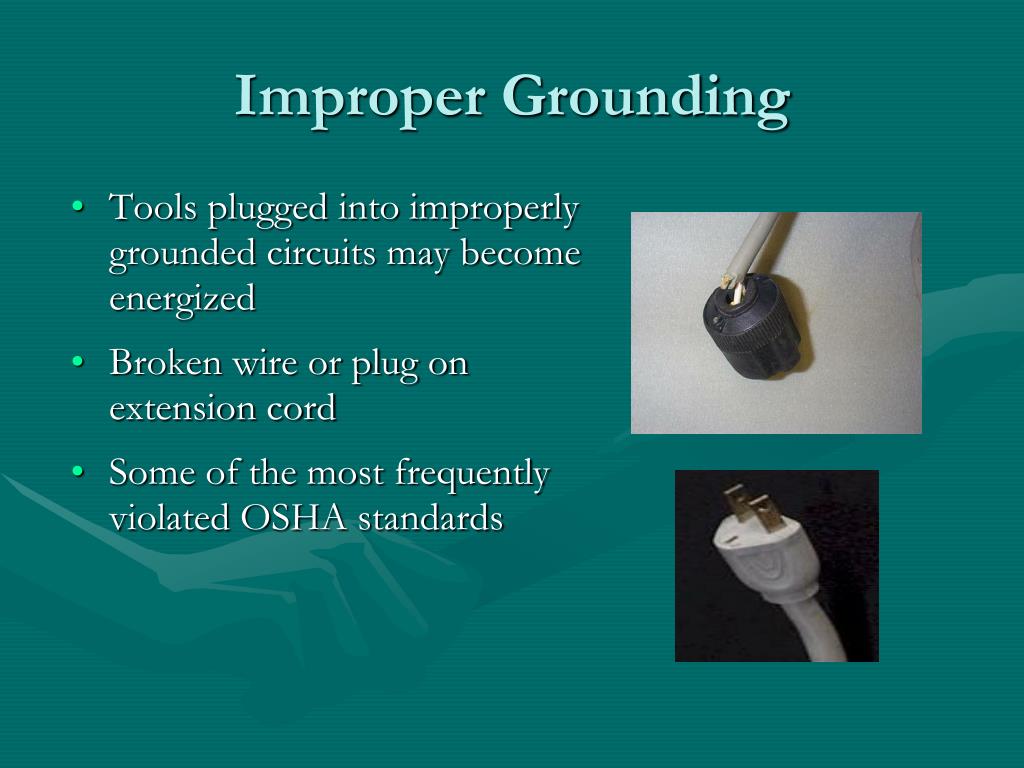 Improper Grounding

• Tools plugged into improperly grounded circuits may become energized
• Broken wire or plug on extension cord
• Some of the most frequently violated OSHA standards